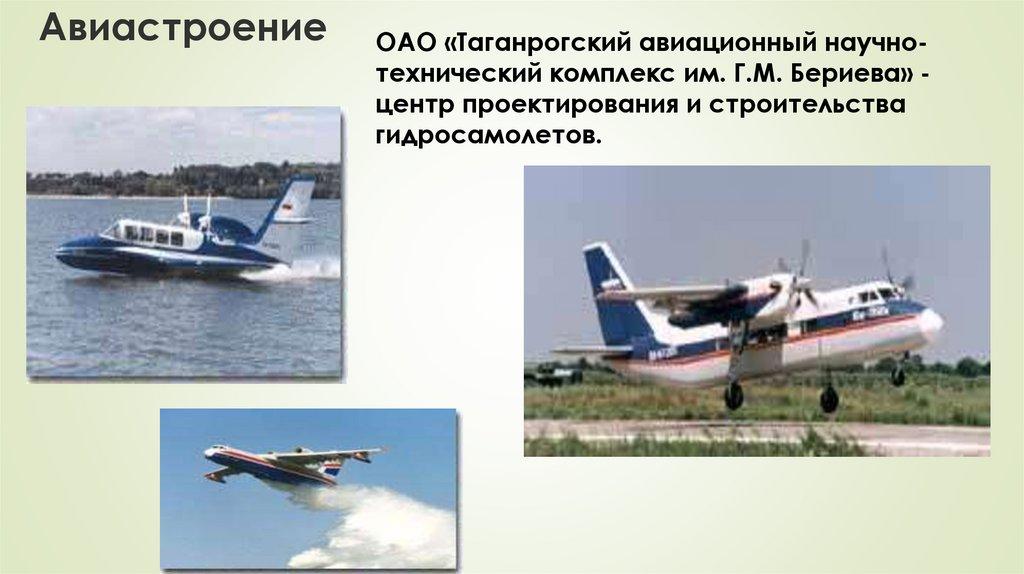 Авиастроение

ОАО «Таганрогский авиационный научно-технический комплекс им. Г.М. Бериева» - центр проектирования и строительства гидросамолетов.